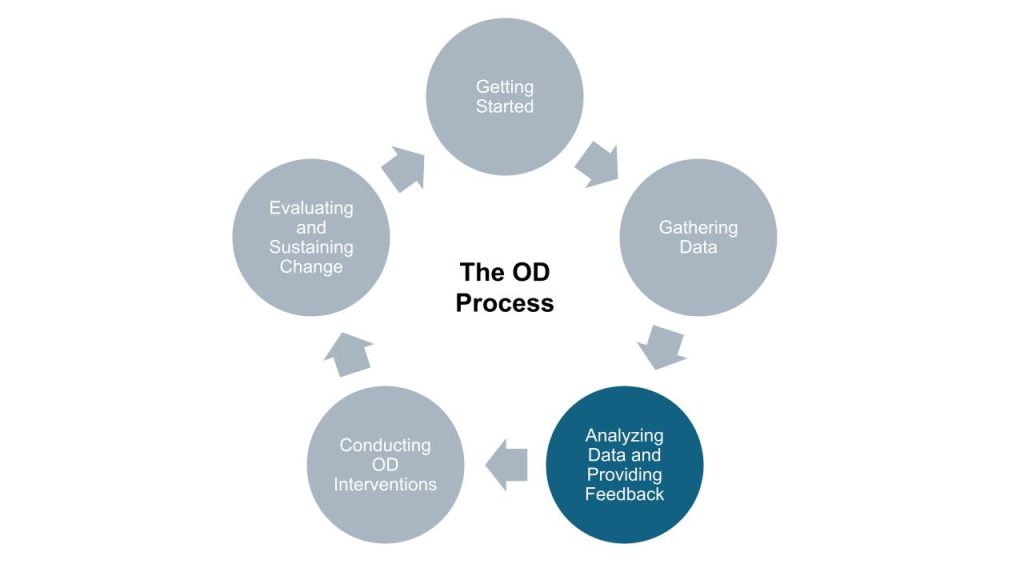 Getting Started

Gathering Data

Analyzing Data and Providing Feedback

Conducting OD Interventions

Evaluating and Sustaining Change

The OD Process